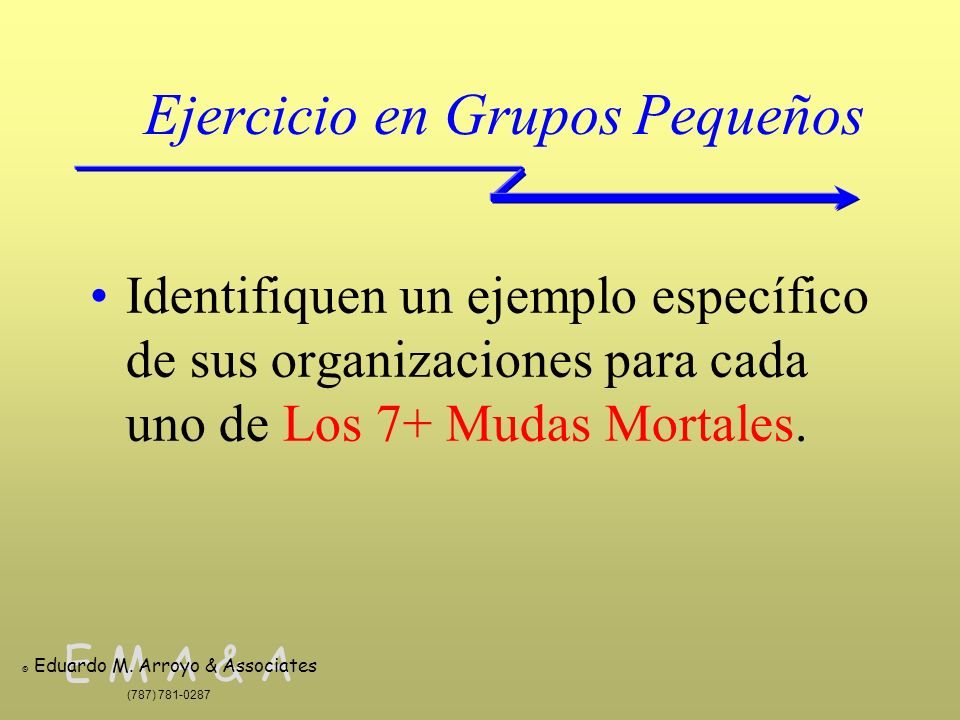 Ejercicio en Grupos Pequeños

• Identifiquen un ejemplo específico de sus organizaciones para cada uno de Los 7+ Mudas Mortales.

E M A & A
© Eduardo M. Arroyo & Associates
(787) 781-0287